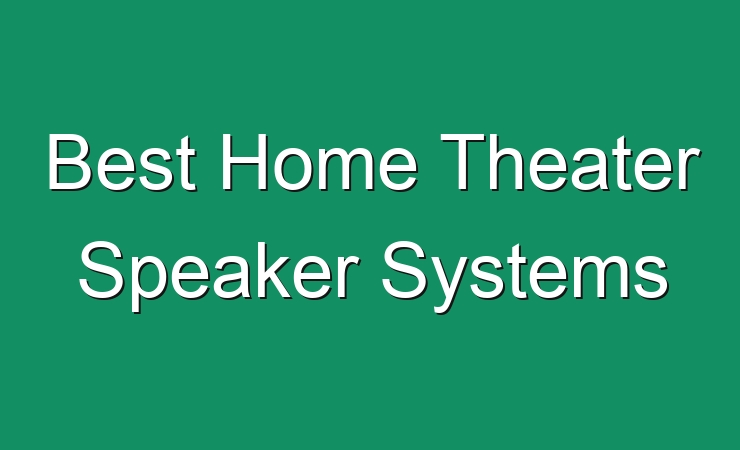 Best Home Theater Speaker Systems